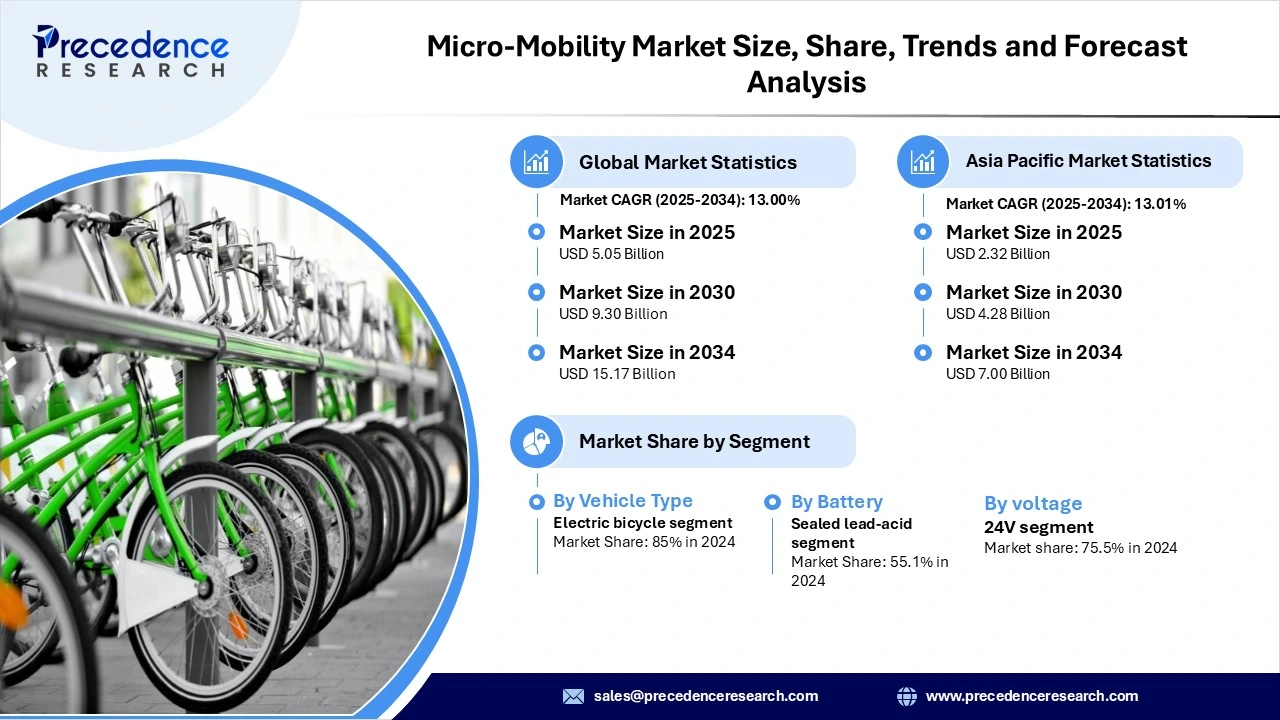 Precedence
RESEARCH

Micro-Mobility Market Size, Share, Trends and Forecast Analysis

Global Market Statistics

Market CAGR (2025-2034): 13.00%

Market Size in 2025
USD 5.05 Billion

Market Size in 2030
USD 9.30 Billion

Market Size in 2034
USD 15.17 Billion

Asia Pacific Market Statistics

Market CAGR (2025-2034): 13.01%

Market Size in 2025
USD 2.32 Billion

Market Size in 2030
USD 4.28 Billion

Market Size in 2034
USD 7.00 Billion

Market Share by Segment

By Vehicle Type
Electric bicycle segment
Market Share: 85% in 2024

By Battery
Sealed lead-acid segment
Market Share: 55.1% in 2024

By voltage
24V segment
Market share: 75.5% in 2024

sales@precedenceresearch.com

www.precedenceresearch.com